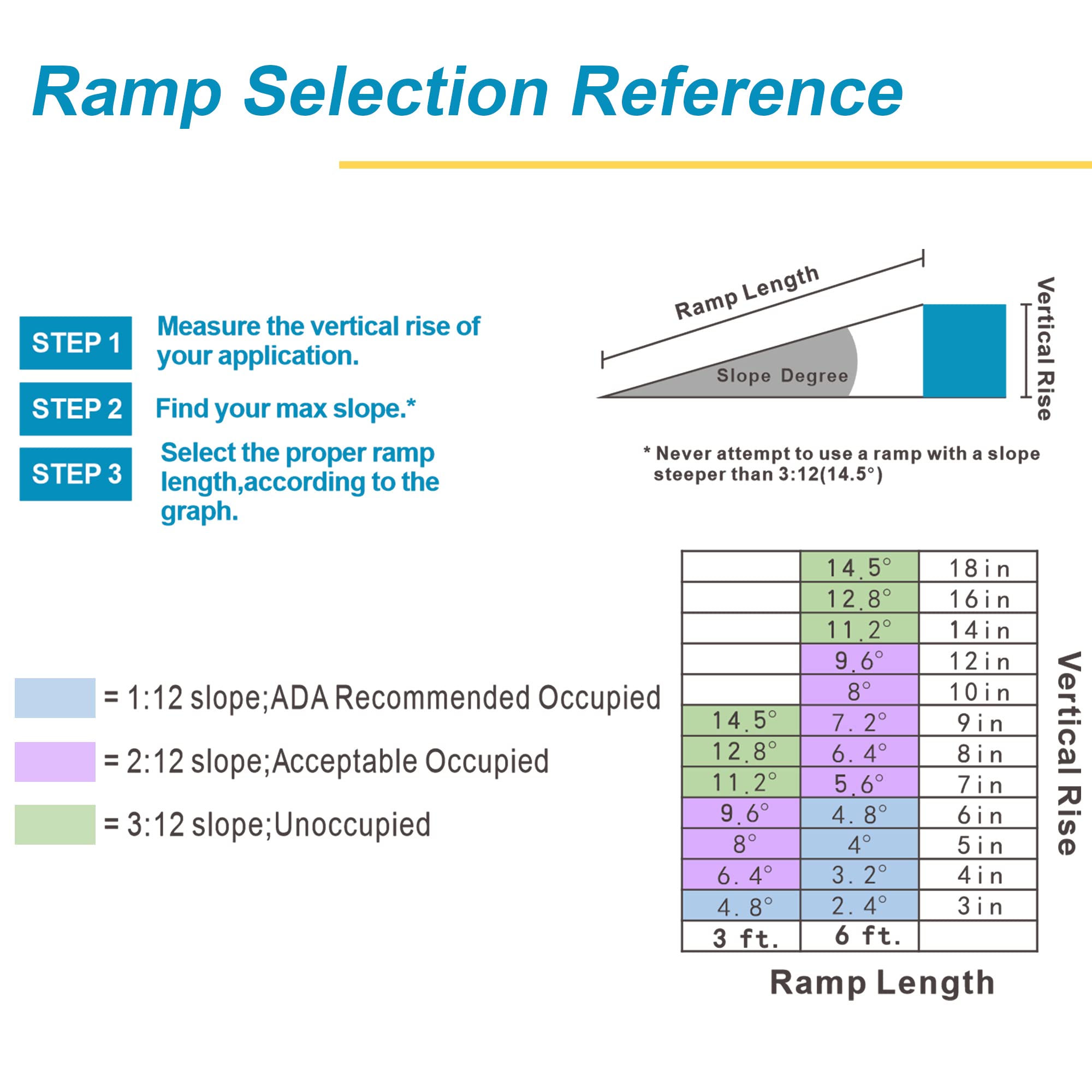 Ramp Selection Reference

STEP 1 Measure the vertical rise of your application.

STEP 2 Find your max slope.*

STEP 3 Select the proper ramp length,according to the graph.

Ramp Length

Slope Degree

Vertical Rise

* Never attempt to use a ramp with a slope steeper than 3:12(14.5°)

= 1:12 slope;ADA Recommended Occupied

= 2:12 slope;Acceptable Occupied

= 3:12 slope;Unoccupied

| | | |
|---|---|---|
| | 14.5° | 18in |
| | 12.8° | 16in |
| | 11.2° | 14in |
| | 9.6° | 12in |
| | 8° | 10in |
| 14.5° | 7.2° | 9in |
| 12.8° | 6.4° | 8in |
| 11.2° | 5.6° | 7in |
| 9.6° | 4.8° | 6in |
| 8° | 4° | 5in |
| 6.4° | 3.2° | 4in |
| 4.8° | 2.4° | 3in |
| 3 ft. | 6 ft. | |

Vertical Rise

Ramp Length